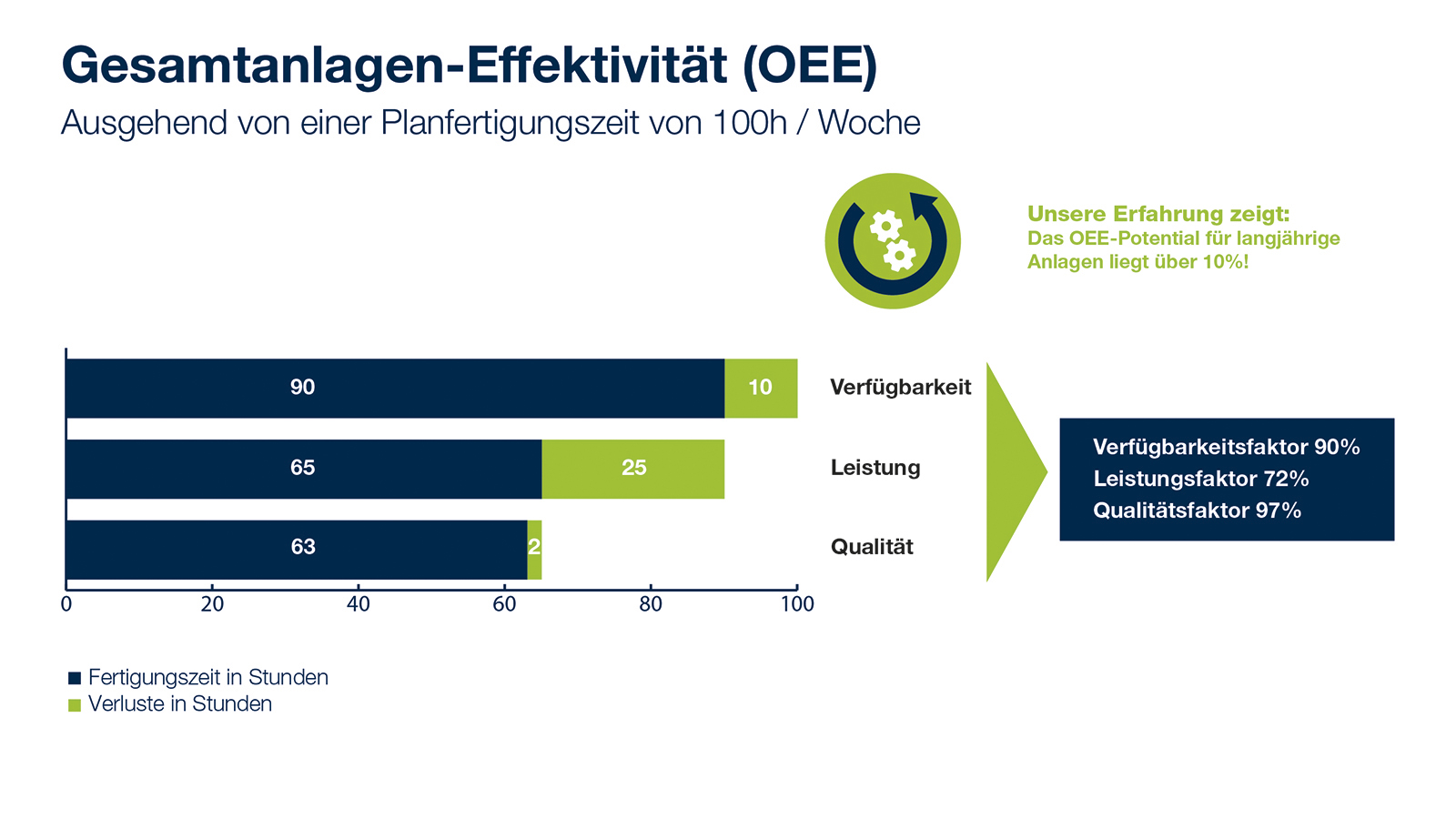 Gesamtanlagen-Effektivität (OEE)
Ausgehend von einer Planfertigungszeit von 100h / Woche

Unsere Erfahrung zeigt:
Das OEE-Potential für langjährige Anlagen liegt über 10%!

90 10 Verfügbarkeit
65 25 Leistung
63 2 Qualität

0 20 40 60 80 100

Verfügbarkeitsfaktor 90%
Leistungsfaktor 72%
Qualitätsfaktor 97%

Fertigungszeit in Stunden
Verluste in Stunden